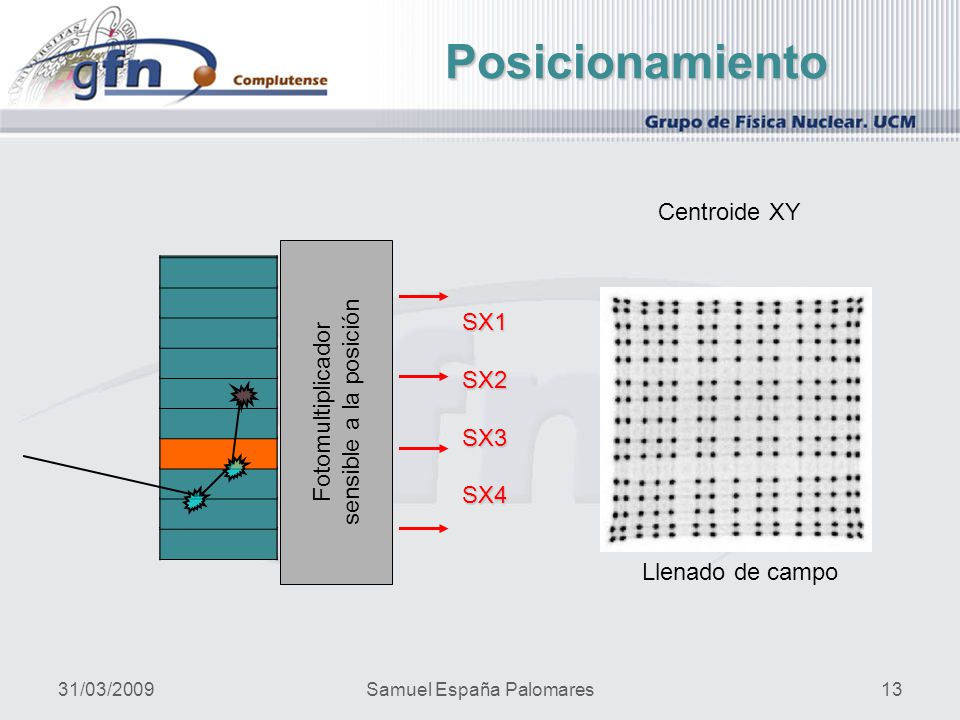 gfn Complutense

Posicionamiento

Grupo de Física Nuclear. UCM

Centroide XY

Fotomultiplicador sensible a la posición

SX1
SX2
SX3
SX4

Llenado de campo

31/03/2009 Samuel España Palomares 13